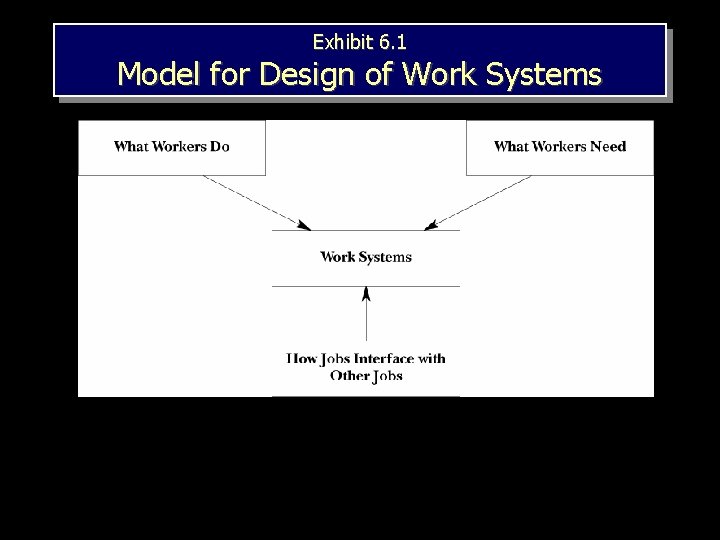 Exhibit 6.1
Model for Design of Work Systems

What Workers Do

What Workers Need

Work Systems

How Jobs Interface with Other Jobs